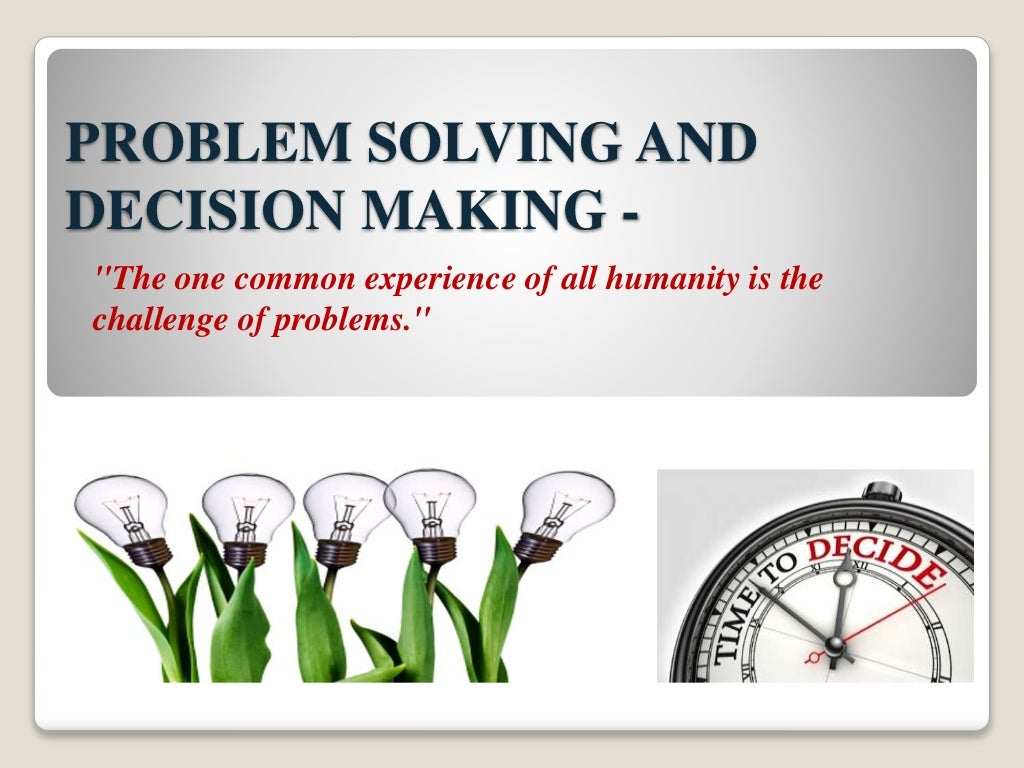 PROBLEM SOLVING AND DECISION MAKING -

"The one common experience of all humanity is the challenge of problems."

TIME TO DECIDE